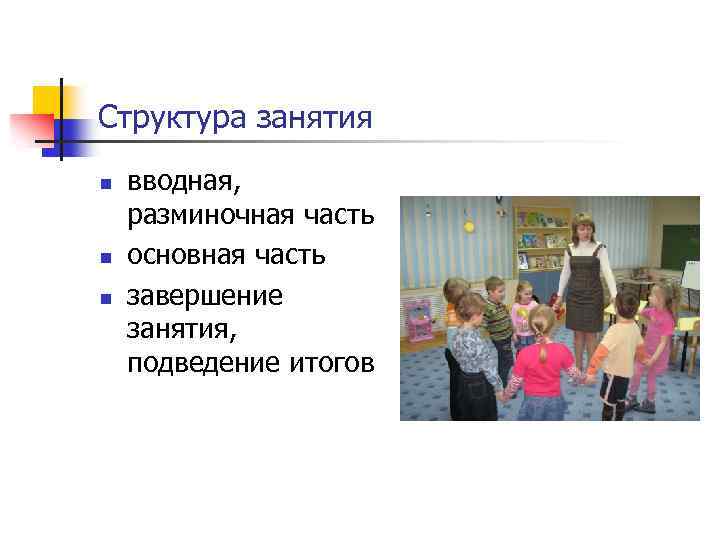 Структура занятия

- вводная, разминочная часть
- основная часть
- завершение занятия, подведение итогов